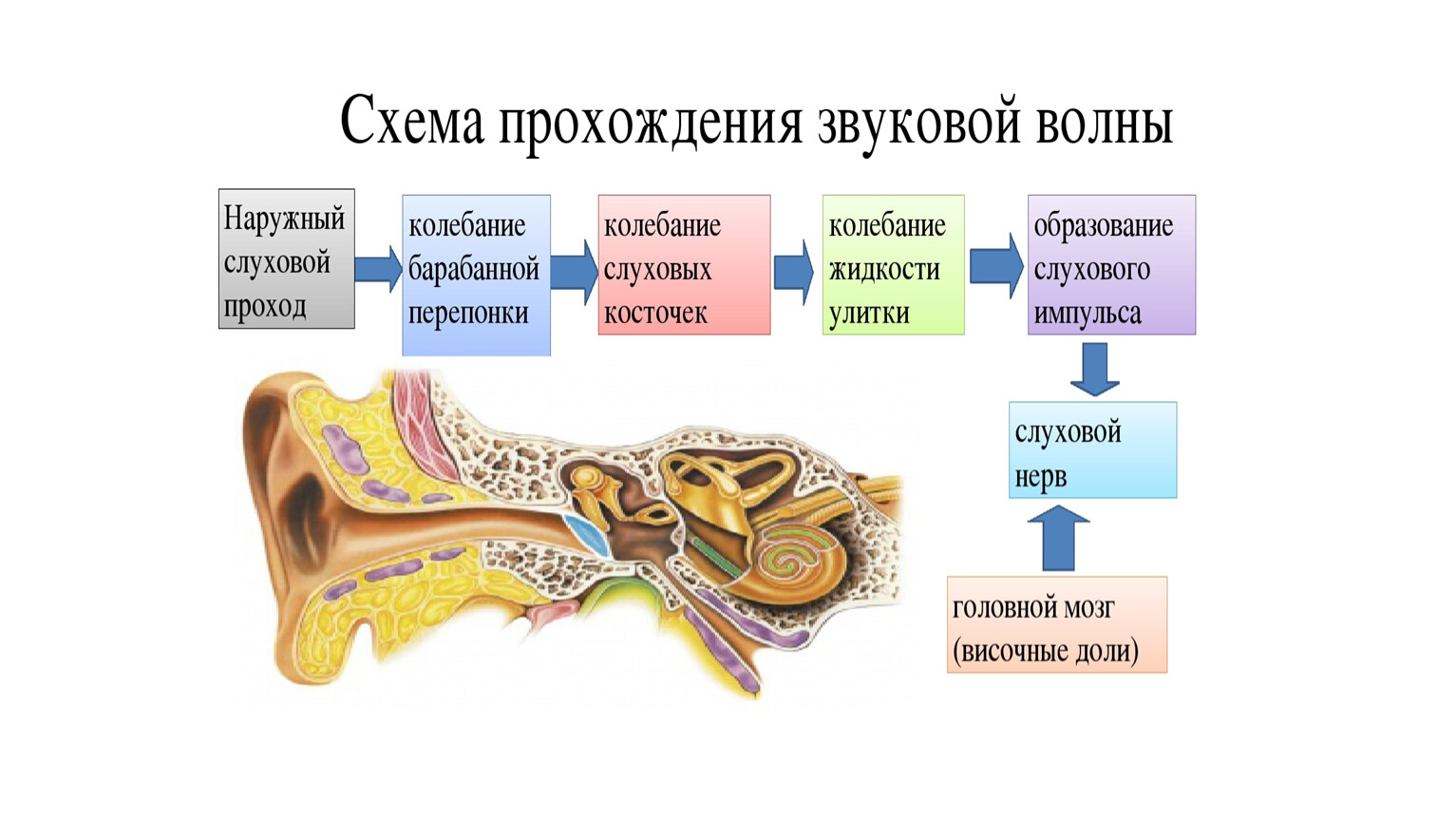 Схема прохождения звуковой волны

Наружный слуховой проход

колебание барабанной перепонки

колебание слуховых косточек

колебание жидкости улитки

образование слухового импульса

слуховой нерв

головной мозг (височные доли)